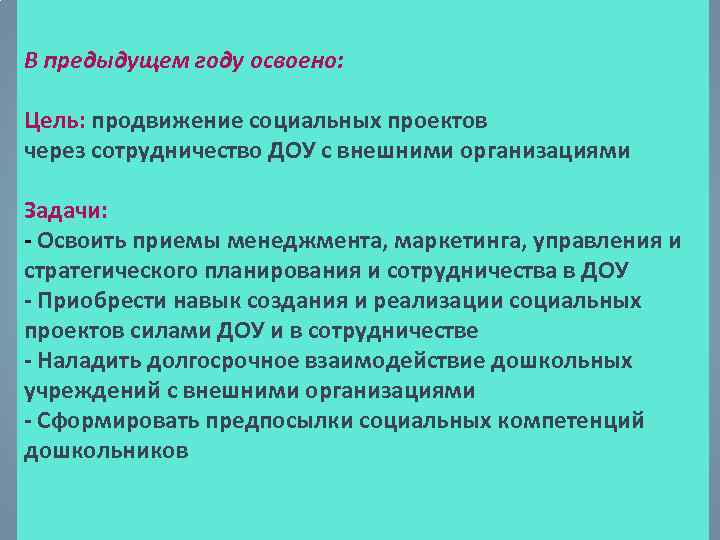 В предыдущем году освоено:

Цель: продвижение социальных проектов
через сотрудничество ДОУ с внешними организациями

Задачи:
- Освоить приемы менеджмента, маркетинга, управления и стратегического планирования и сотрудничества в ДОУ
- Приобрести навык создания и реализации социальных проектов силами ДОУ и в сотрудничестве
- Наладить долгосрочное взаимодействие дошкольных учреждений с внешними организациями
- Сформировать предпосылки социальных компетенций дошкольников